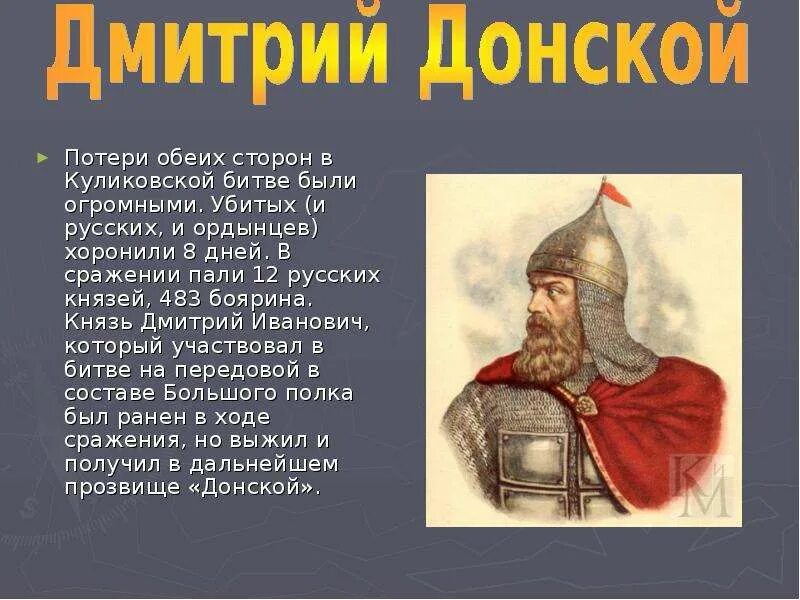 Дмитрий Донской

Потери обеих сторон в Куликовской битве были огромными. Убитых (и русских, и ордынцев) хоронили 8 дней. В сражении пали 12 русских князей, 483 боярина. Князь Дмитрий Иванович, который участвовал в битве на передовой в составе Большого полка был ранен в ходе сражения, но выжил и получил в дальнейшем прозвище «Донской».

КМ